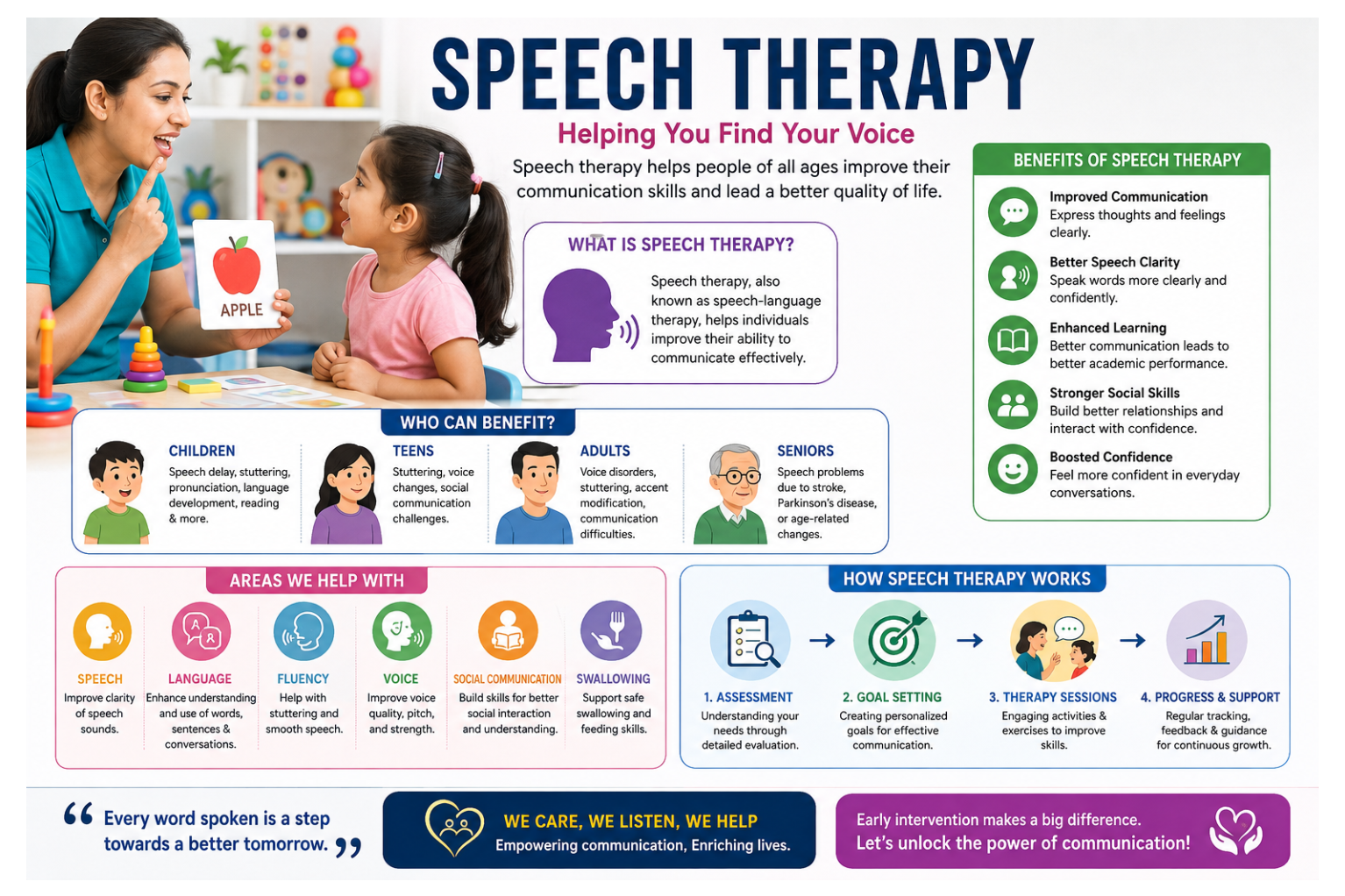 SPEECH THERAPY

Helping You Find Your Voice

Speech therapy helps people of all ages improve their communication skills and lead a better quality of life.

APPLE

WHAT IS SPEECH THERAPY?

Speech therapy, also known as speech-language therapy, helps individuals improve their ability to communicate effectively.

BENEFITS OF SPEECH THERAPY

Improved Communication
Express thoughts and feelings clearly.

Better Speech Clarity
Speak words more clearly and confidently.

Enhanced Learning
Better communication leads to better academic performance.

Stronger Social Skills
Build better relationships and interact with confidence.

Boosted Confidence
Feel more confident in everyday conversations.

WHO CAN BENEFIT?

CHILDREN
Speech delay, stuttering, pronunciation, language development, reading & more.

TEENS
Stuttering, voice changes, social communication challenges.

ADULTS
Voice disorders, stuttering, accent modification, communication difficulties.

SENIORS
Speech problems due to stroke, Parkinson's disease, or age-related changes.

AREAS WE HELP WITH

SPEECH
Improve clarity of speech sounds.

LANGUAGE
Enhance understanding and use of words, sentences & conversations.

FLUENCY
Help with stuttering and smooth speech.

VOICE
Improve voice quality, pitch, and strength.

SOCIAL COMMUNICATION
Build skills for better social interaction and understanding.

SWALLOWING
Support safe swallowing and feeding skills.

HOW SPEECH THERAPY WORKS

1. ASSESSMENT
Understanding your needs through detailed evaluation.

2. GOAL SETTING
Creating personalized goals for effective communication.

3. THERAPY SESSIONS
Engaging activities & exercises to improve skills.

4. PROGRESS & SUPPORT
Regular tracking, feedback & guidance for continuous growth.

“ Every word spoken is a step towards a better tomorrow. ”

WE CARE, WE LISTEN, WE HELP
Empowering communication, Enriching lives.

Early intervention makes a big difference.
Let's unlock the power of communication!